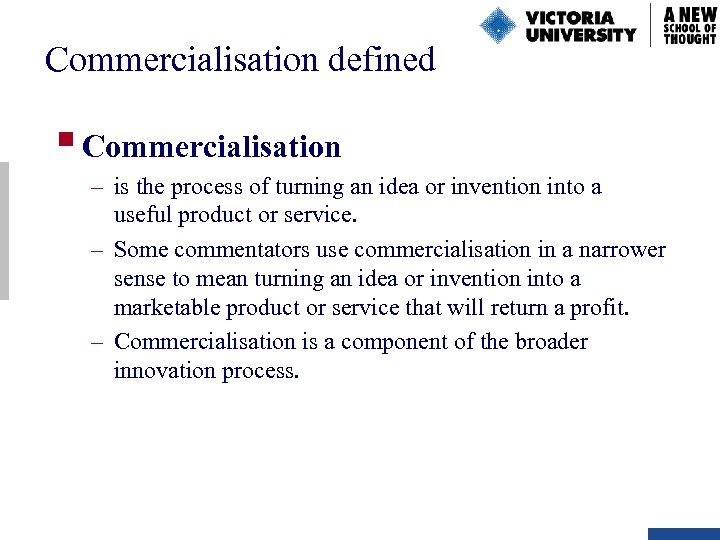 VICTORIA UNIVERSITY

A NEW SCHOOL OF THOUGHT

Commercialisation defined

Commercialisation

– is the process of turning an idea or invention into a useful product or service.

– Some commentators use commercialisation in a narrower sense to mean turning an idea or invention into a marketable product or service that will return a profit.

– Commercialisation is a component of the broader innovation process.